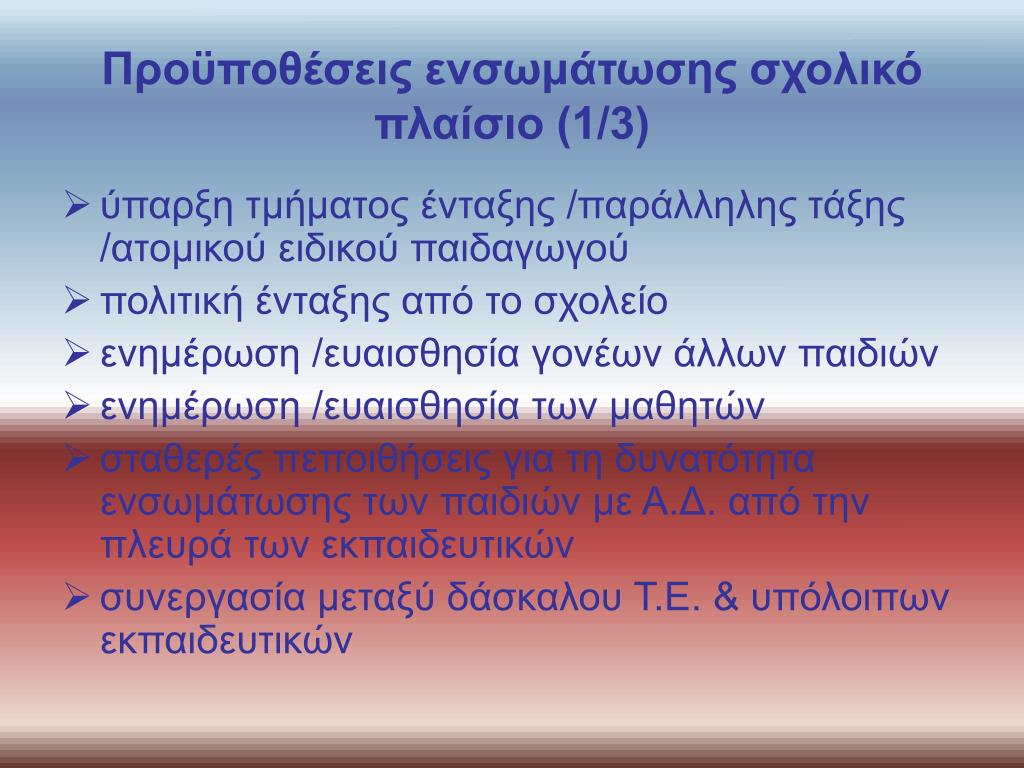 Προϋποθέσεις ενσωμάτωσης σχολικό πλαίσιο (1/3)

➢ ύπαρξη τμήματος ένταξης /παράλληλης τάξης /ατομικού ειδικού παιδαγωγού
➢ πολιτική ένταξης από το σχολείο
➢ ενημέρωση /ευαισθησία γονέων άλλων παιδιών
➢ ενημέρωση /ευαισθησία των μαθητών
➢ σταθερές πεποιθήσεις για τη δυνατότητα ενσωμάτωσης των παιδιών με Α.Δ. από την πλευρά των εκπαιδευτικών
➢ συνεργασία μεταξύ δάσκαλου Τ.Ε. & υπόλοιπων εκπαιδευτικών